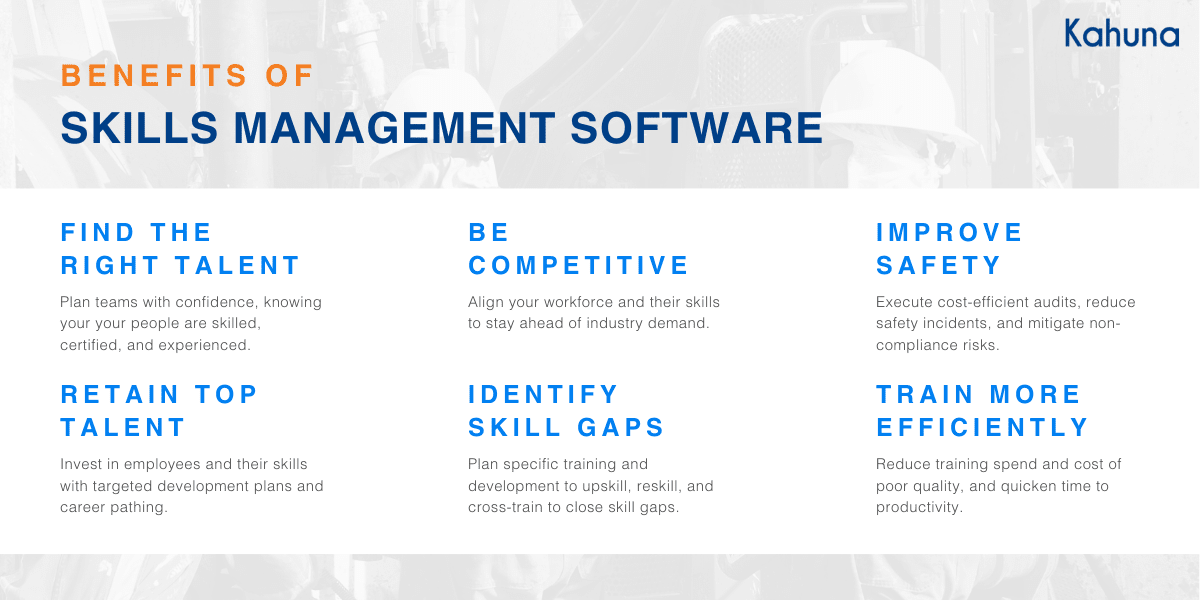 Kahuna

BENEFITS OF
SKILLS MANAGEMENT SOFTWARE

FIND THE RIGHT TALENT

Plan teams with confidence, knowing your your people are skilled, certified, and experienced.

RETAIN TOP TALENT

Invest in employees and their skills with targeted development plans and career pathing.

BE COMPETITIVE

Align your workforce and their skills to stay ahead of industry demand.

IDENTIFY SKILL GAPS

Plan specific training and development to upskill, reskill, and cross-train to close skill gaps.

IMPROVE SAFETY

Execute cost-efficient audits, reduce safety incidents, and mitigate non-compliance risks.

TRAIN MORE EFFICIENTLY

Reduce training spend and cost of poor quality, and quicken time to productivity.